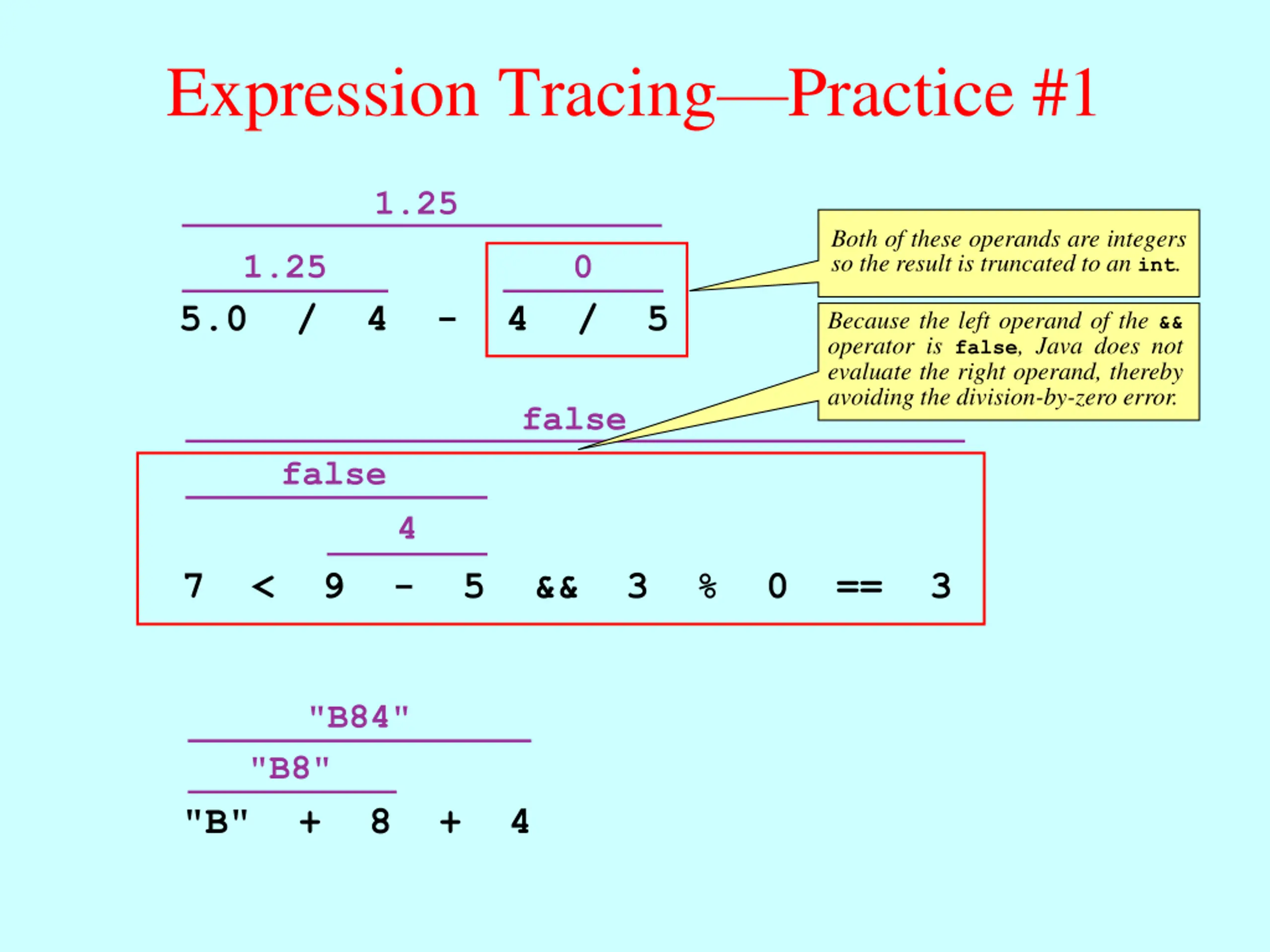 Expression Tracing—Practice #1

1.25

1.25

0

5.0 / 4 - 4 / 5

Both of these operands are integers so the result is truncated to an int.

Because the left operand of the && operator is false, Java does not evaluate the right operand, thereby avoiding the division-by-zero error.

false

false

4

7 < 9 - 5 && 3 % 0 == 3

"B84"

"B8"

"B" + 8 + 4